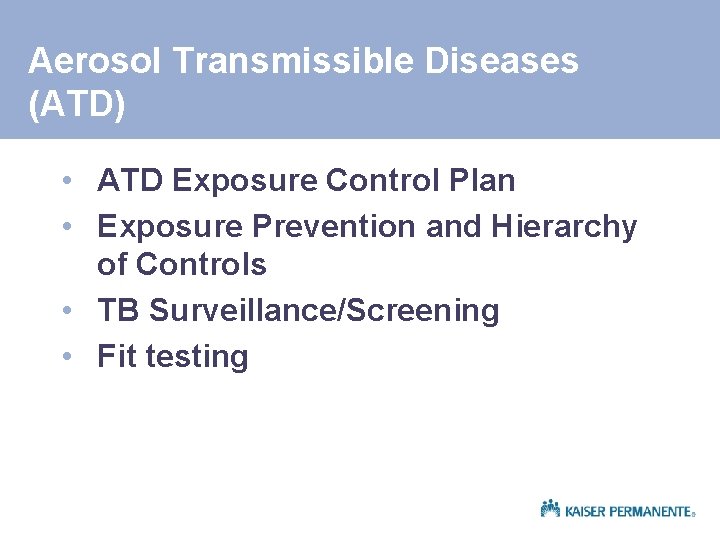 Aerosol Transmissible Diseases (ATD)

• ATD Exposure Control Plan
• Exposure Prevention and Hierarchy of Controls
• TB Surveillance/Screening
• Fit testing

KAISER PERMANENTE®